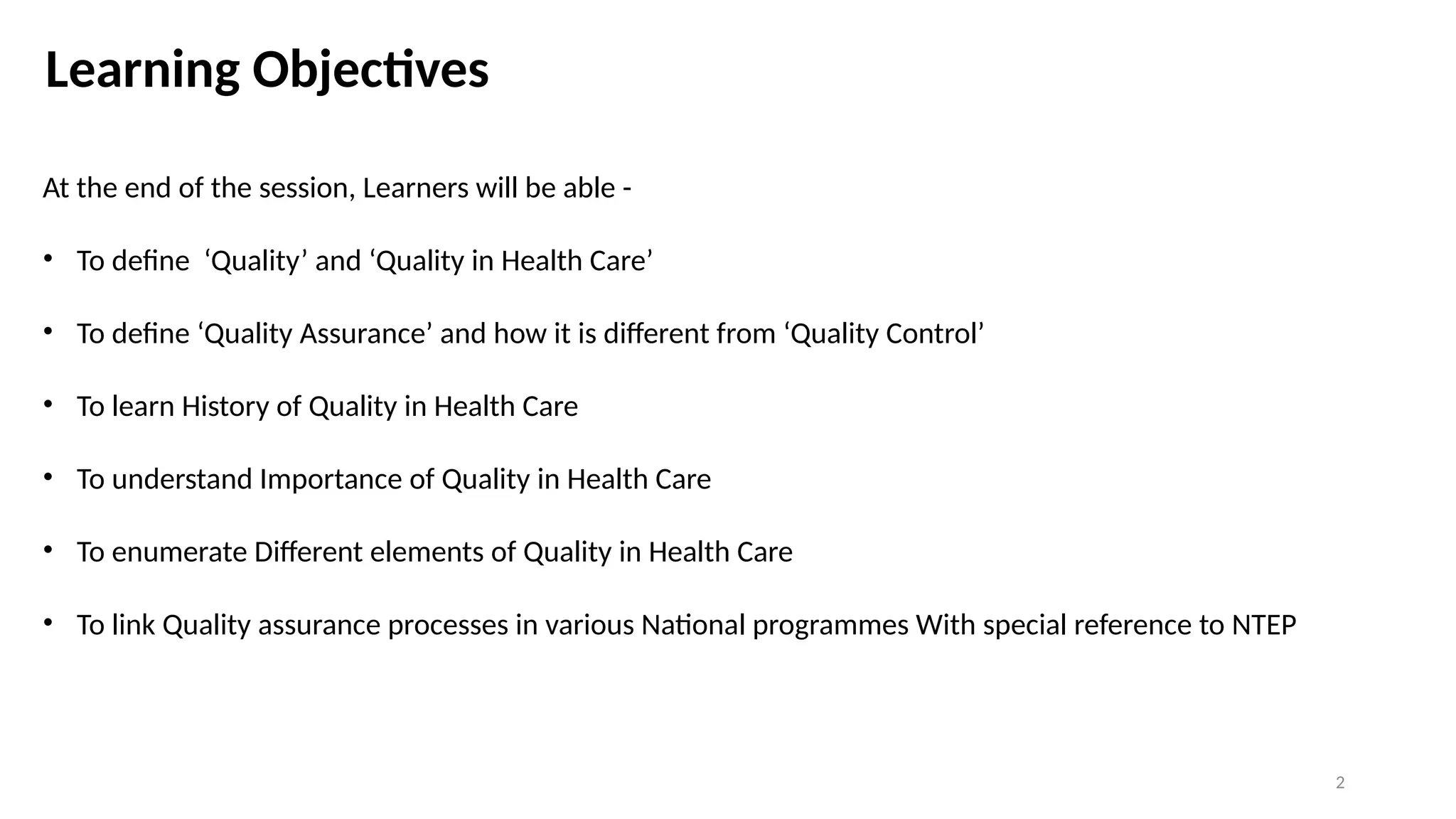 Learning Objectives

At the end of the session, Learners will be able -

• To define ‘Quality’ and ‘Quality in Health Care’

• To define ‘Quality Assurance’ and how it is different from ‘Quality Control’

• To learn History of Quality in Health Care

• To understand Importance of Quality in Health Care

• To enumerate Different elements of Quality in Health Care

• To link Quality assurance processes in various National programmes With special reference to NTEP

2